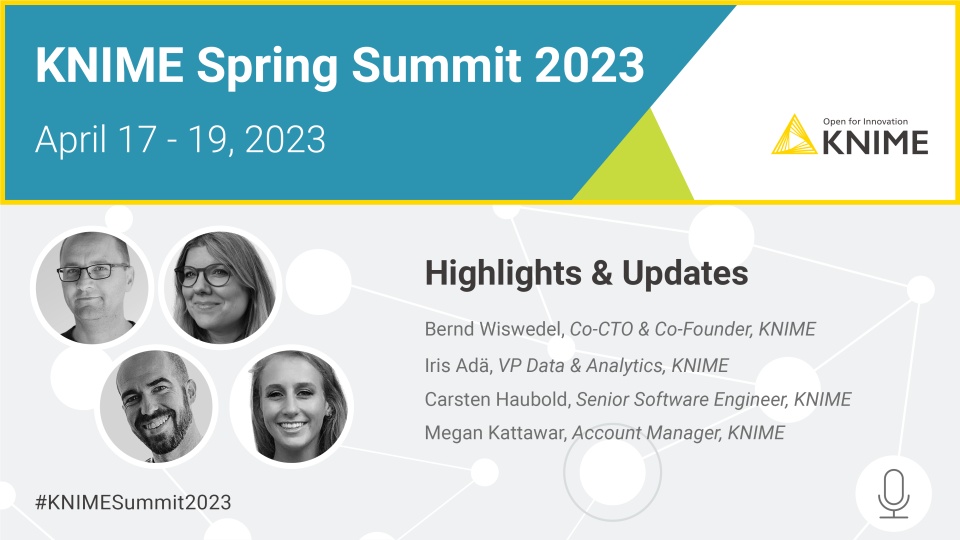 KNIME Spring Summit 2023

April 17 - 19, 2023

Open for Innovation
KNIME

Highlights & Updates

Bernd Wiswedel, Co-CTO & Co-Founder, KNIME

Iris Adä, VP Data & Analytics, KNIME

Carsten Haubold, Senior Software Engineer, KNIME

Megan Kattawar, Account Manager, KNIME

#KNIMESummit2023